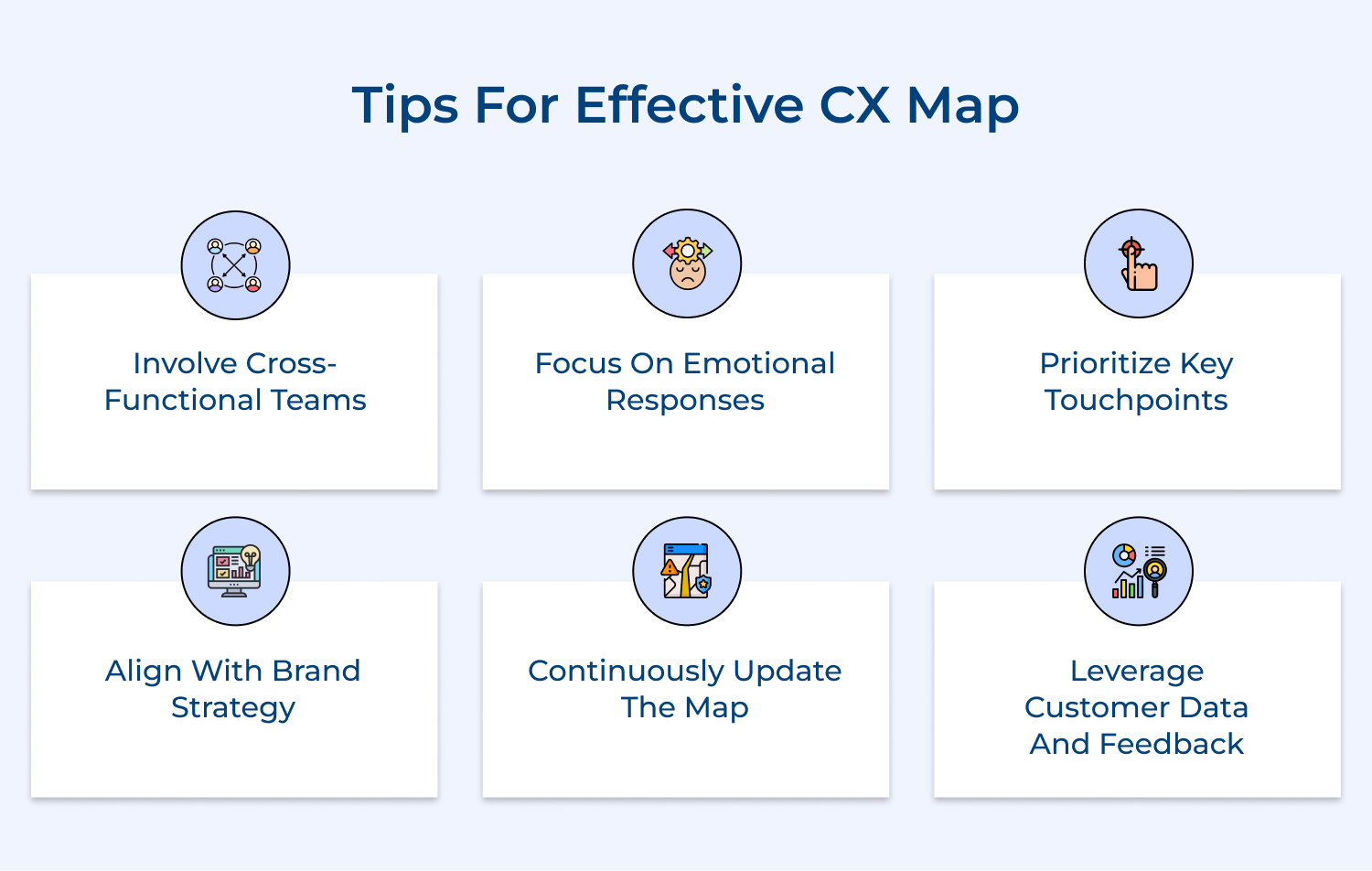 Tips For Effective CX Map

Involve Cross-Functional Teams

Focus On Emotional Responses

Prioritize Key Touchpoints

Align With Brand Strategy

Continuously Update The Map

Leverage Customer Data And Feedback